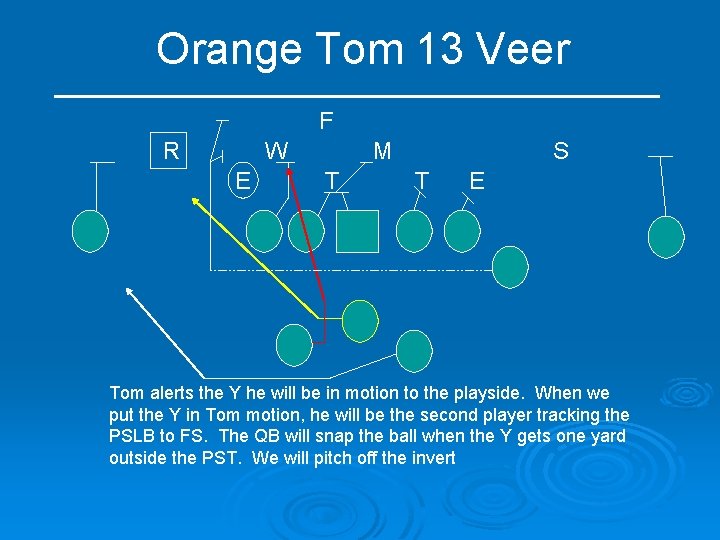 Orange Tom 13 Veer

F

R

W

M

S

E

T

T

E

Tom alerts the Y he will be in motion to the playside. When we put the Y in Tom motion, he will be the second player tracking the PSLB to FS. The QB will snap the ball when the Y gets one yard outside the PST. We will pitch off the invert